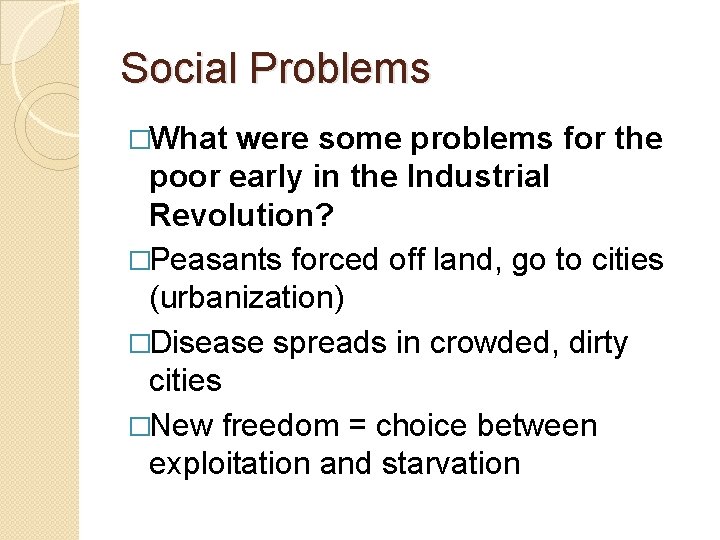 Social Problems

□What were some problems for the poor early in the Industrial Revolution?

□Peasants forced off land, go to cities (urbanization)

□Disease spreads in crowded, dirty cities

□New freedom = choice between exploitation and starvation